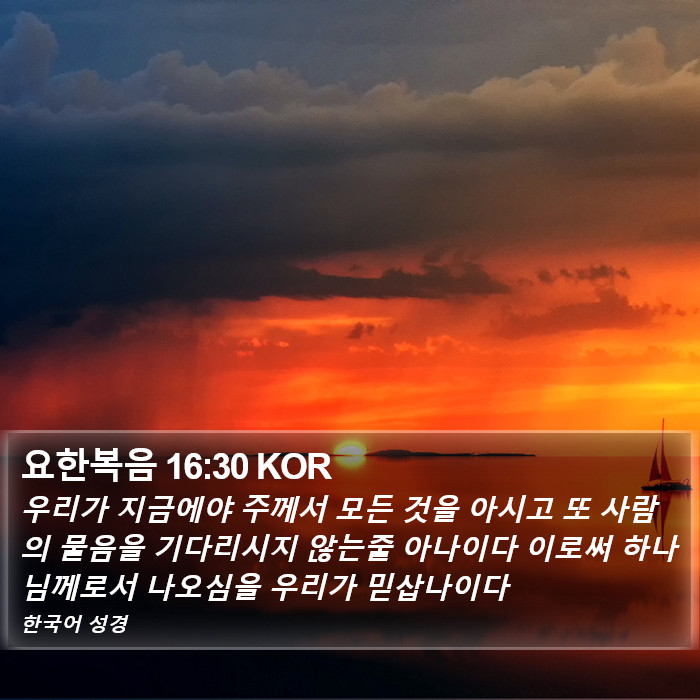 요한복음 16:30 KOR

우리가 지금에야 주께서 모든 것을 아시고 또 사람의 물음을 기다리시지 않는줄 아나이다 이로써 하나님께로서 나오심을 우리가 믿삽나이다

한국어 성경